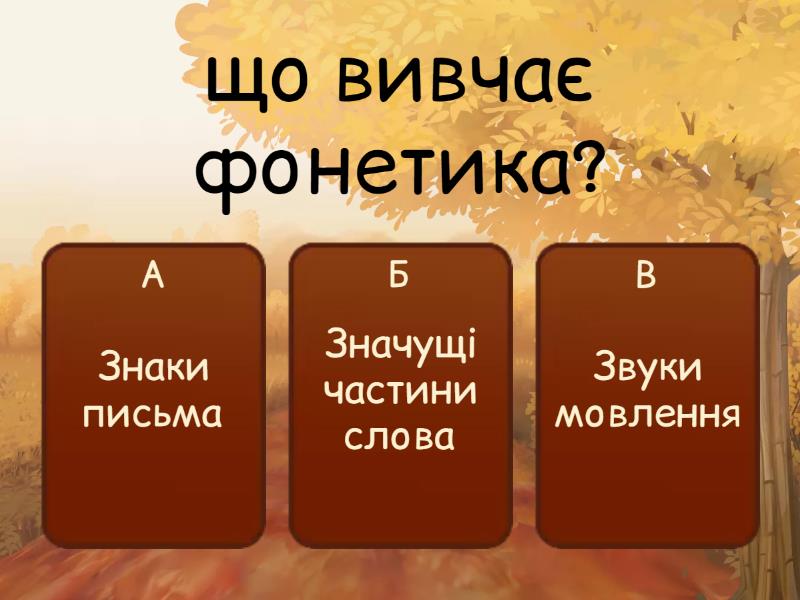 що вивчає фонетика?

А

Знаки письма

Б

Значущі частини слова

В

Звуки мовлення